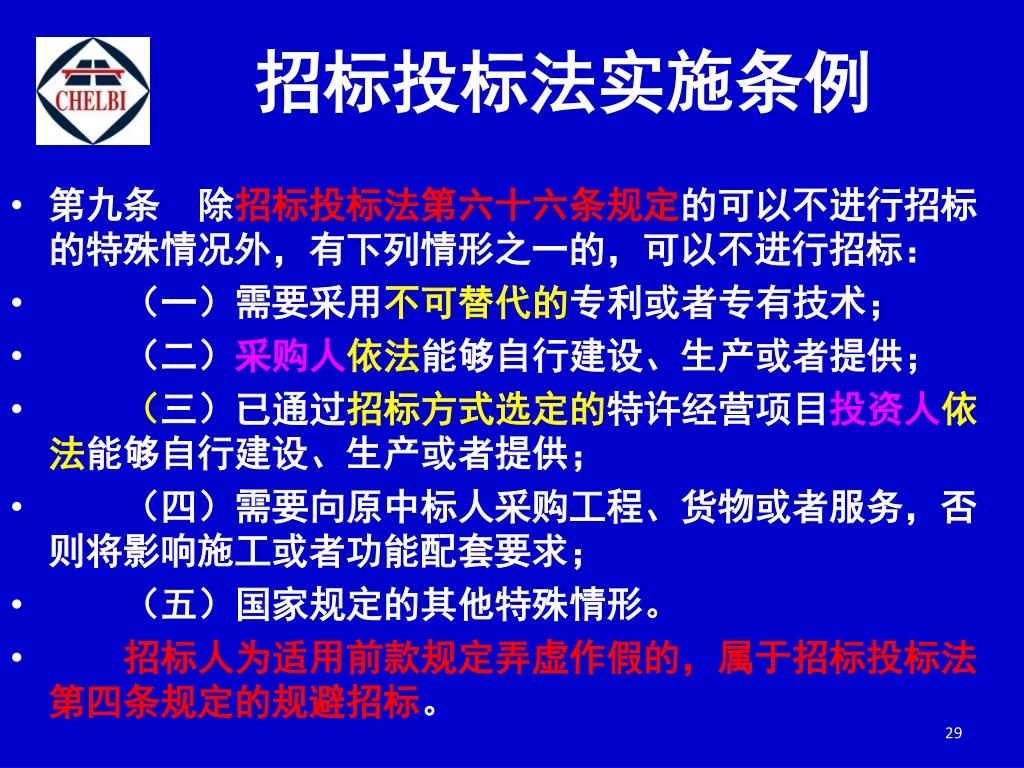 CHELBI

招标投标法实施条例

• 第九条　除招标投标法第六十六条规定的可以不进行招标的特殊情况外，有下列情形之一的，可以不进行招标：

• （一）需要采用不可替代的专利或者专有技术；

• （二）采购人依法能够自行建设、生产或者提供；

• （三）已通过招标方式选定的特许经营项目投资人依法能够自行建设、生产或者提供；

• （四）需要向原中标人采购工程、货物或者服务，否则将影响施工或者功能配套要求；

• （五）国家规定的其他特殊情形。

• 招标人为适用前款规定弄虚作假的，属于招标投标法第四条规定的规避招标。

29